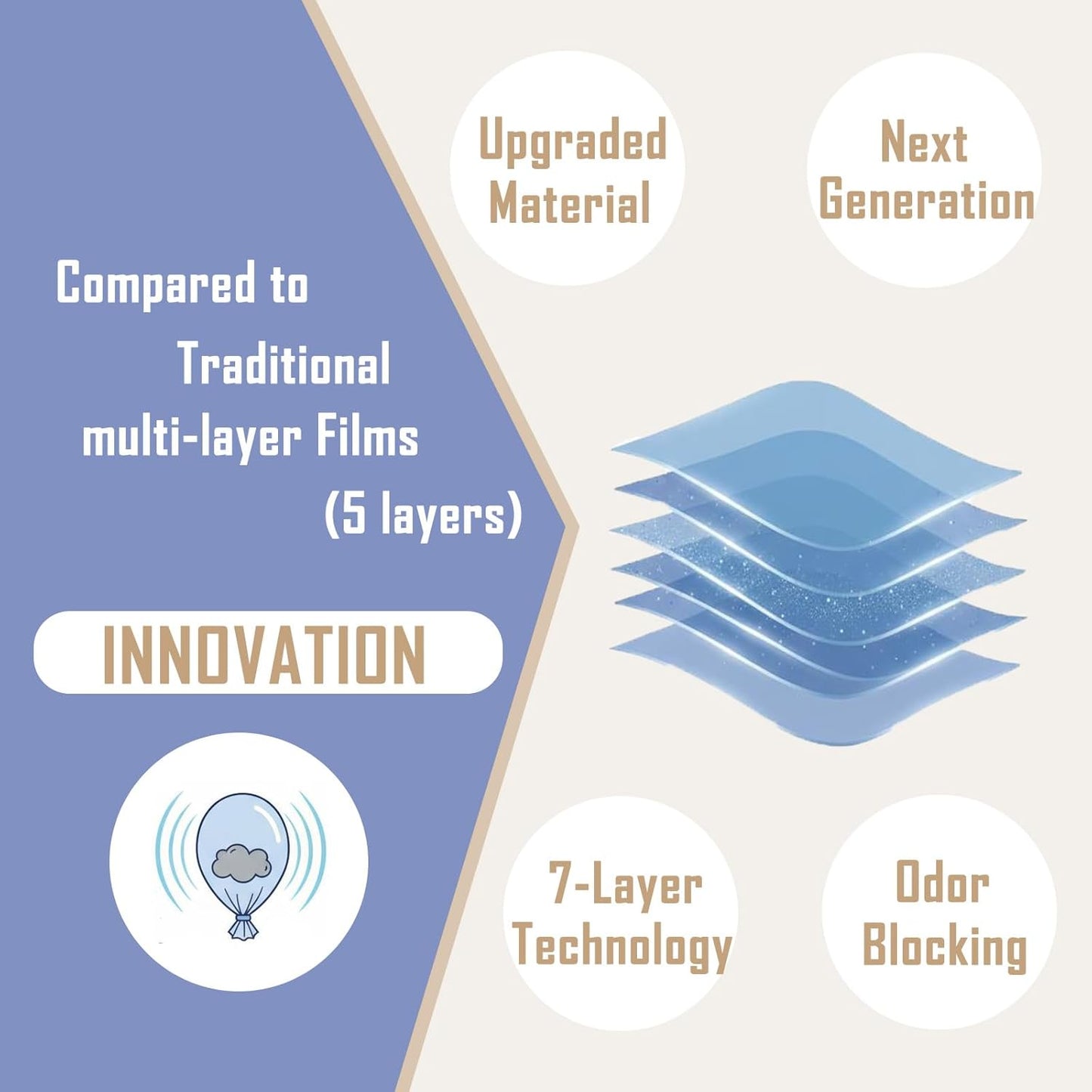 Compared to Traditional multi-layer Films (5 layers)

INNOVATION

Upgraded Material

Next Generation

7-Layer Technology

Odor Blocking